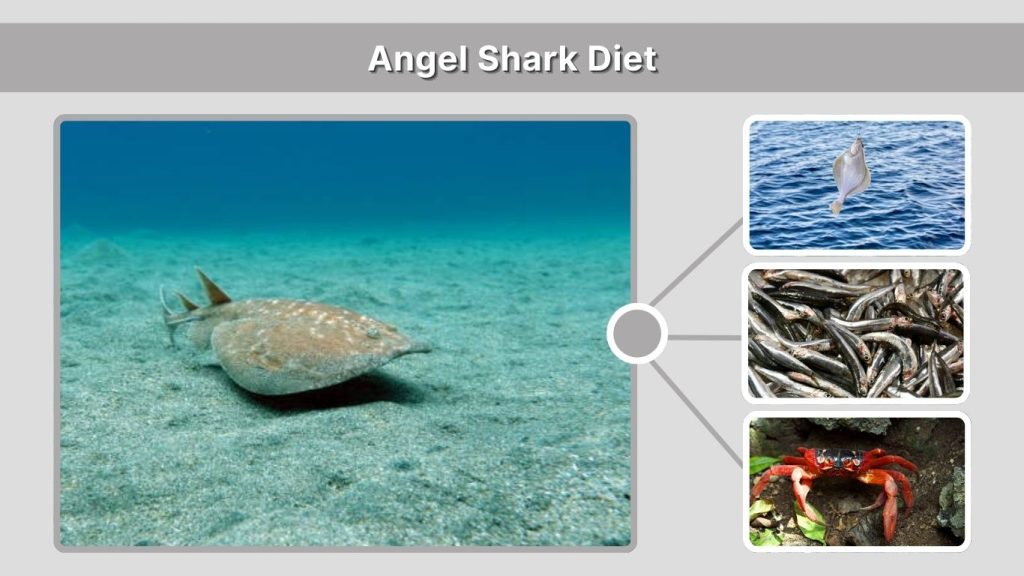 Angel Shark Diet